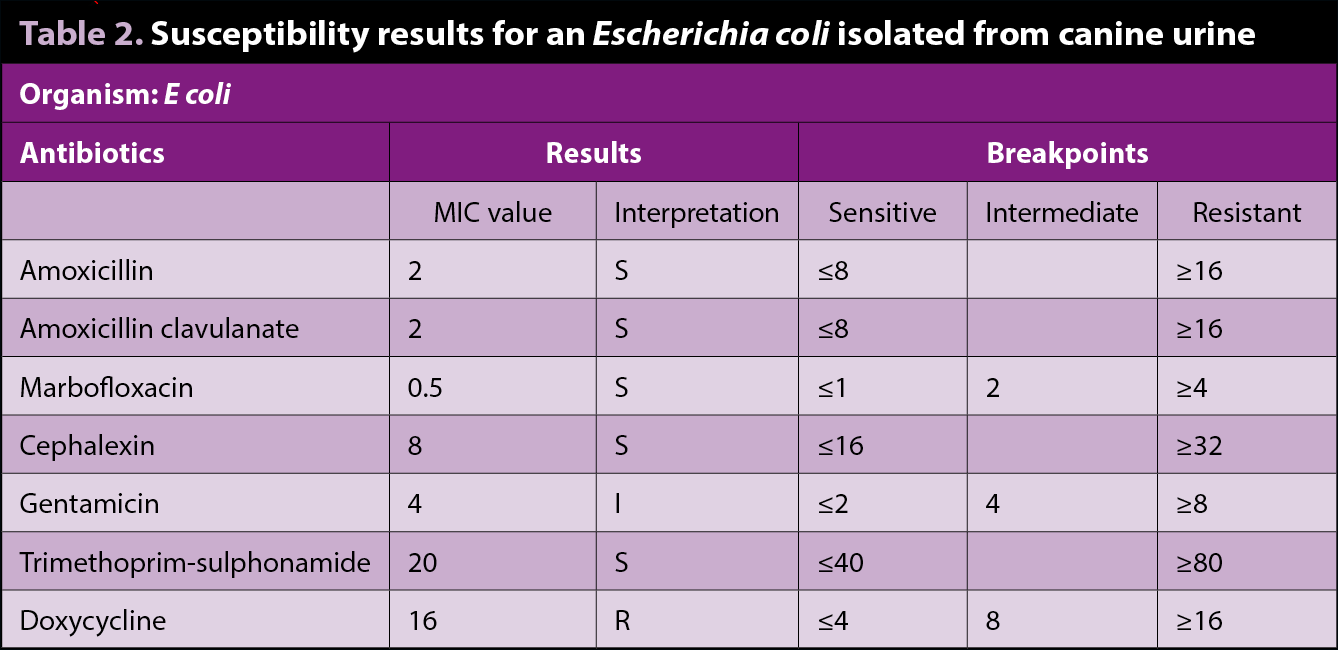 Table 2. Susceptibility results for an Escherichia coli isolated from canine urine

Organism: E coli

| Antibiotics | Results | | Breakpoints | | |
|---|---|---|---|---|---|
| | MIC value | Interpretation | Sensitive | Intermediate | Resistant |
| Amoxicillin | 2 | S | ≤8 | | ≥16 |
| Amoxicillin clavulanate | 2 | S | ≤8 | | ≥16 |
| Marbofloxacin | 0.5 | S | ≤1 | 2 | ≥4 |
| Cephalexin | 8 | S | ≤16 | | ≥32 |
| Gentamicin | 4 | I | ≤2 | 4 | ≥8 |
| Trimethoprim-sulphonamide | 20 | S | ≤40 | | ≥80 |
| Doxycycline | 16 | R | ≤4 | 8 | ≥16 |